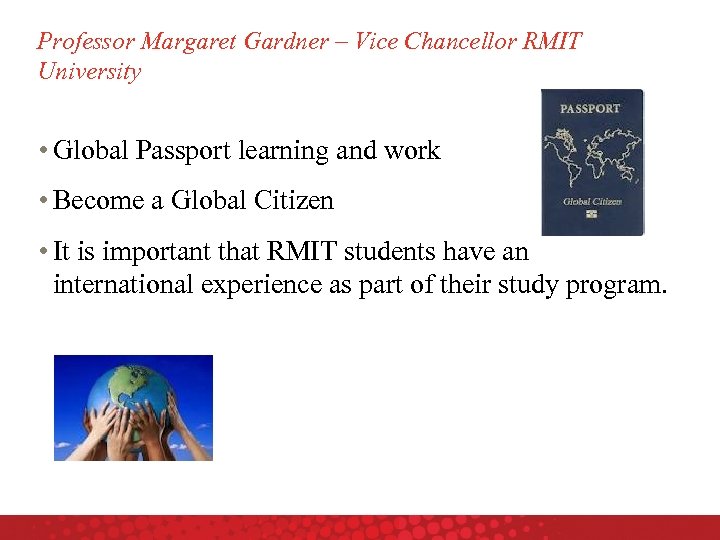 Professor Margaret Gardner – Vice Chancellor RMIT University

PASSPORT

Global Citizen

• Global Passport learning and work

• Become a Global Citizen

• It is important that RMIT students have an international experience as part of their study program.